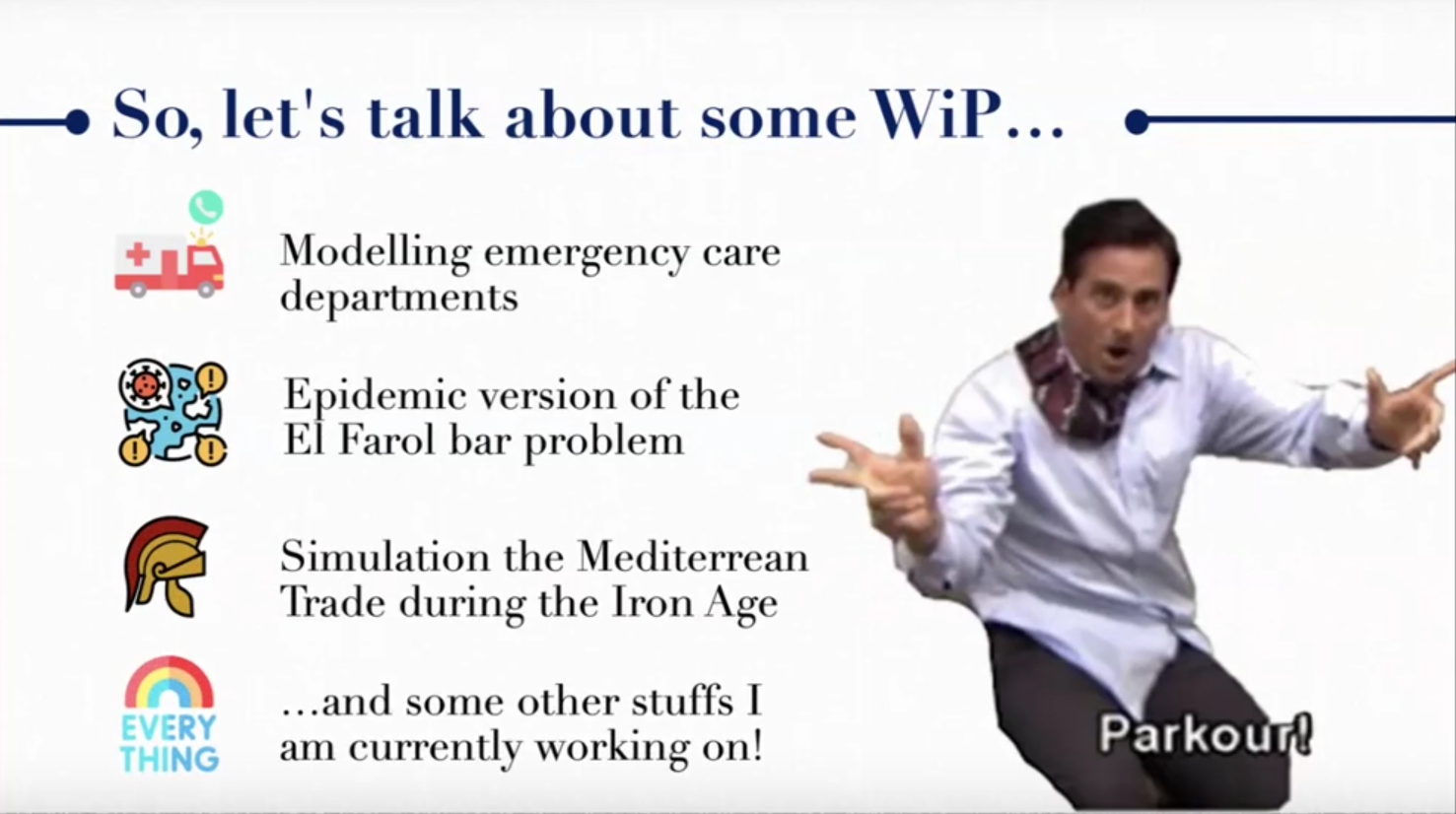 So, let's talk about some WiP...

Modelling emergency care departments

Epidemic version of the El Farol bar problem

Simulation the Mediterrean Trade during the Iron Age

EVERY THING

...and some other stuffs I am currently working on!

Parkour!